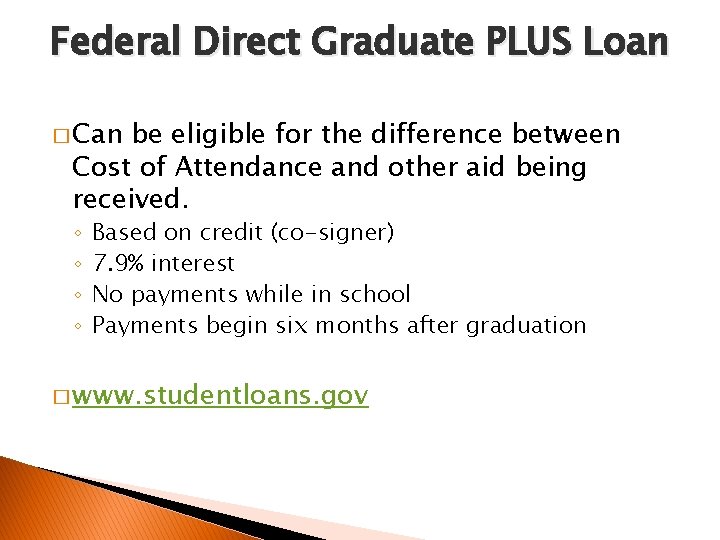 Federal Direct Graduate PLUS Loan

□ Can be eligible for the difference between Cost of Attendance and other aid being received.

◦ Based on credit (co-signer)
◦ 7.9% interest
◦ No payments while in school
◦ Payments begin six months after graduation

□ www.studentloans.gov